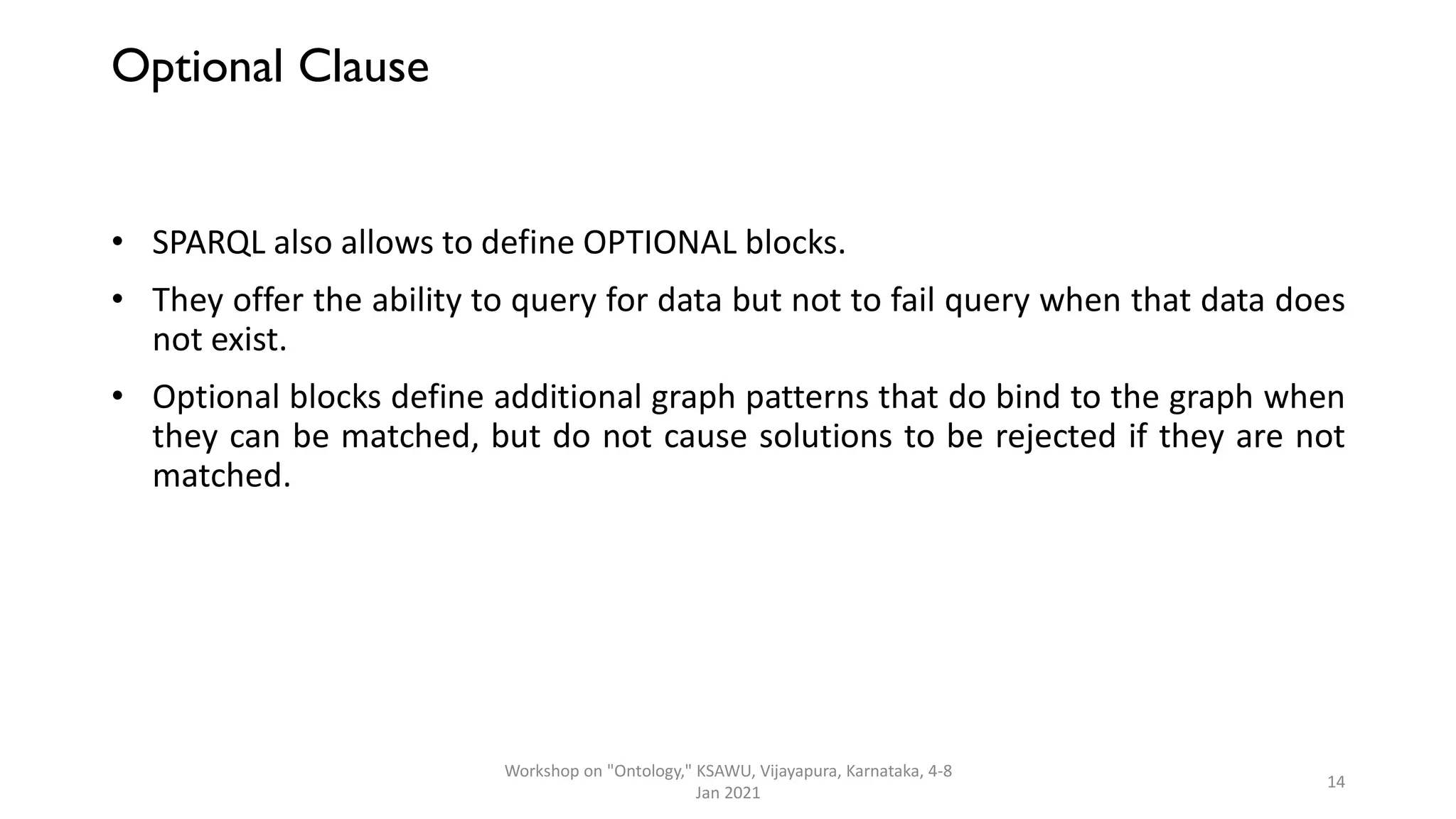 Optional Clause

• SPARQL also allows to define OPTIONAL blocks.

• They offer the ability to query for data but not to fail query when that data does not exist.

• Optional blocks define additional graph patterns that do bind to the graph when they can be matched, but do not cause solutions to be rejected if they are not matched.

Workshop on "Ontology," KSAWU, Vijayapura, Karnataka, 4-8 Jan 2021

14